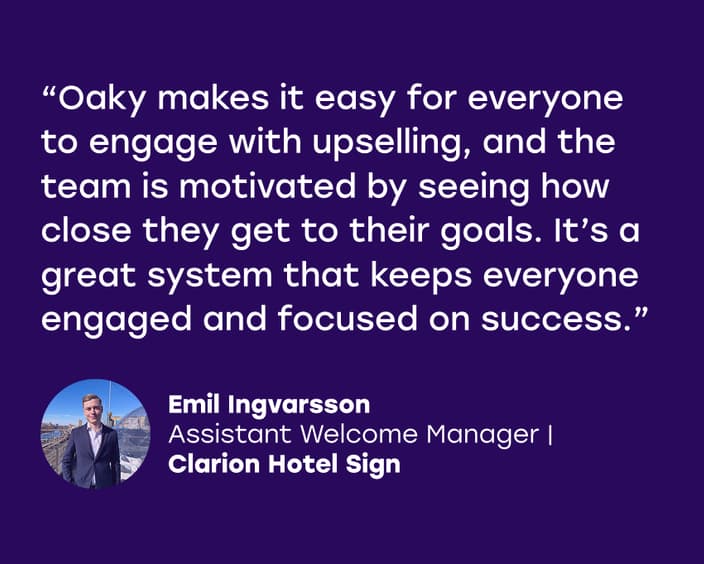 “Oaky makes it easy for everyone to engage with upselling, and the team is motivated by seeing how close they get to their goals. It’s a great system that keeps everyone engaged and focused on success.”

Emil Ingvarsson
Assistant Welcome Manager |
Clarion Hotel Sign